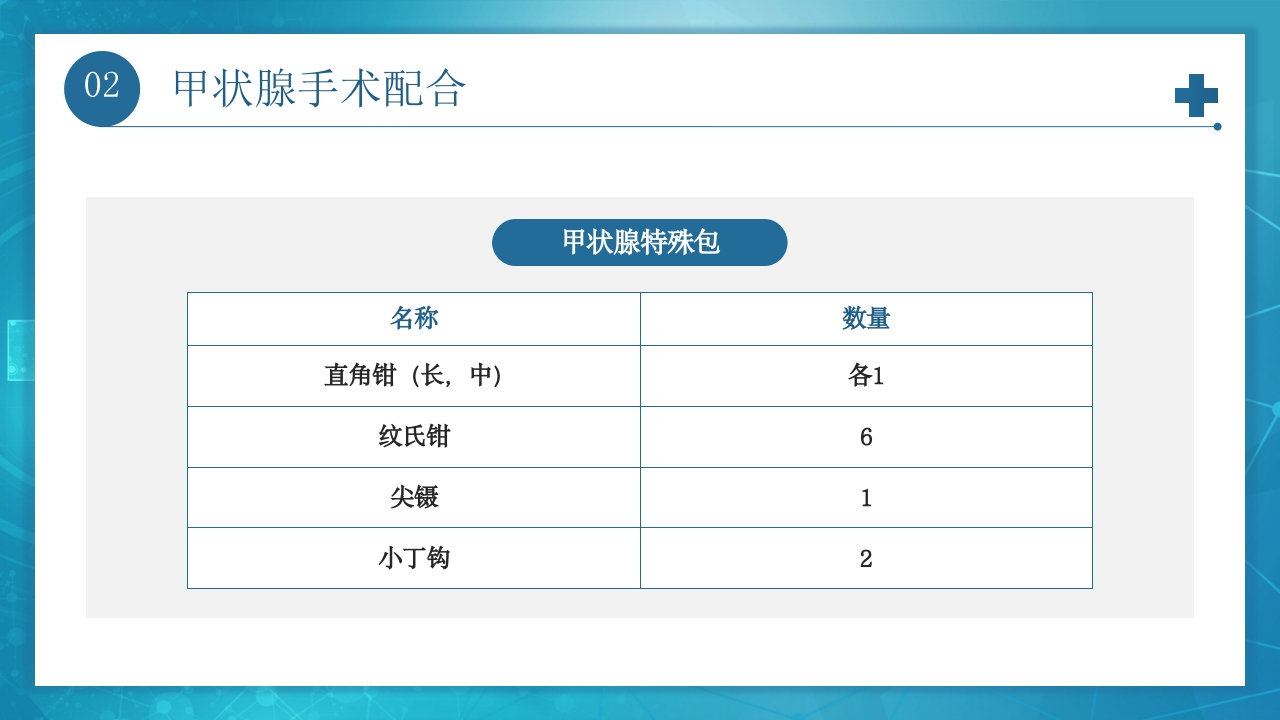 02 甲状腺手术配合

甲状腺特殊包

| 名称 | 数量 |
|---|---|
| 直角钳（长，中） | 各1 |
| 纹氏钳 | 6 |
| 尖镊 | 1 |
| 小丁钩 | 2 |